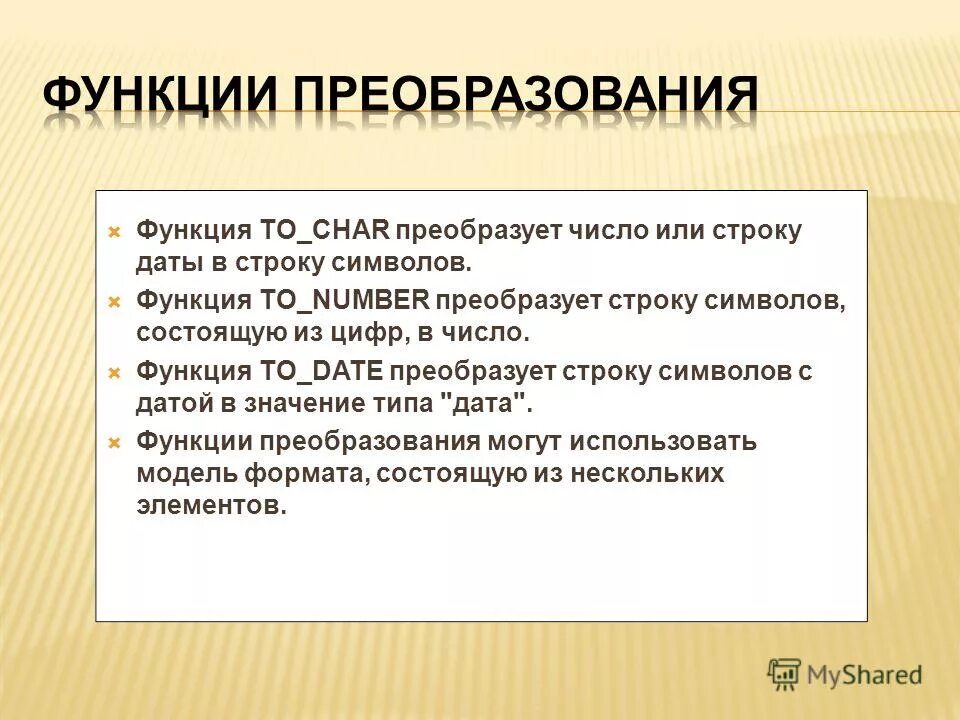 ФУНКЦИИ ПРЕОБРАЗОВАНИЯ

Функция TO_CHAR преобразует число или строку даты в строку символов.

Функция TO_NUMBER преобразует строку символов, состоящую из цифр, в число.

Функция TO_DATE преобразует строку символов с датой в значение типа "дата".

Функции преобразования могут использовать модель формата, состоящую из нескольких элементов.

MyShared